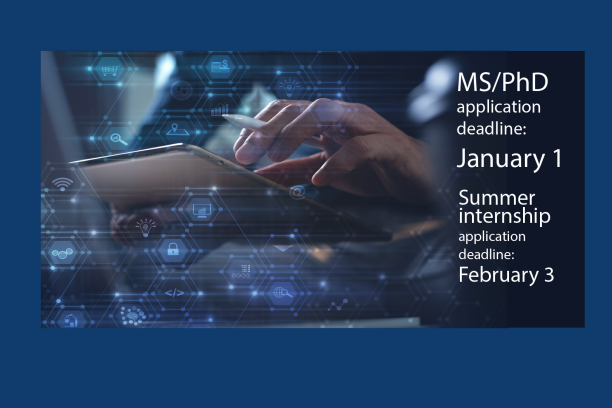 MS/PhD application deadline:

January 1

Summer internship application deadline:

February 3